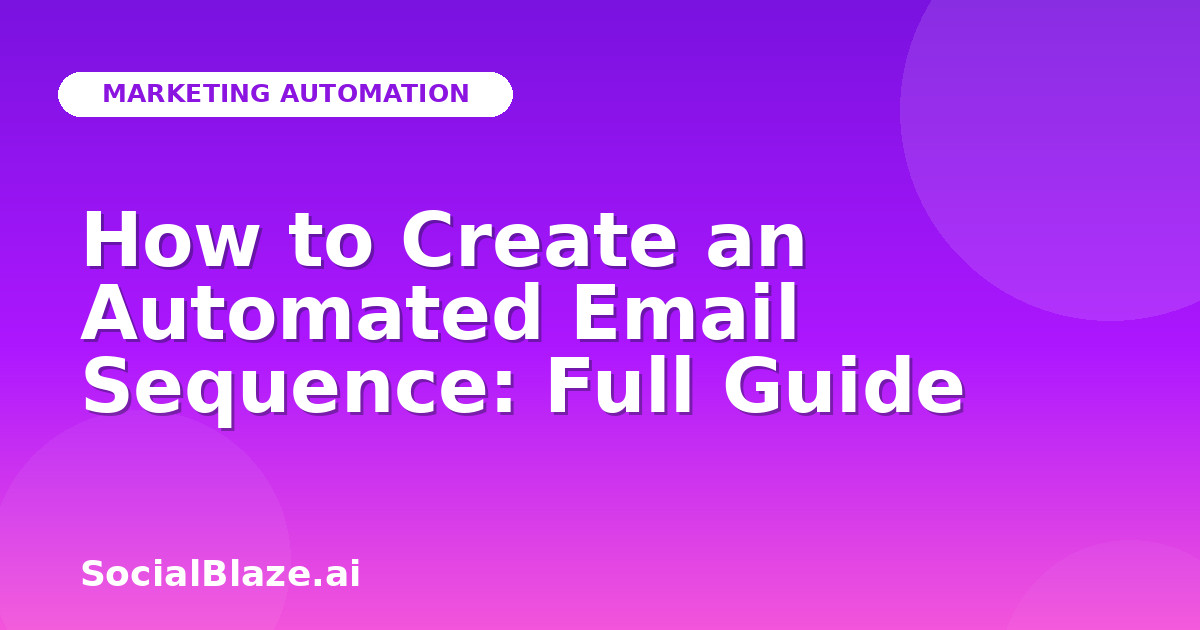 MARKETING AUTOMATION

How to Create an Automated Email Sequence: Full Guide

SocialBlaze.ai